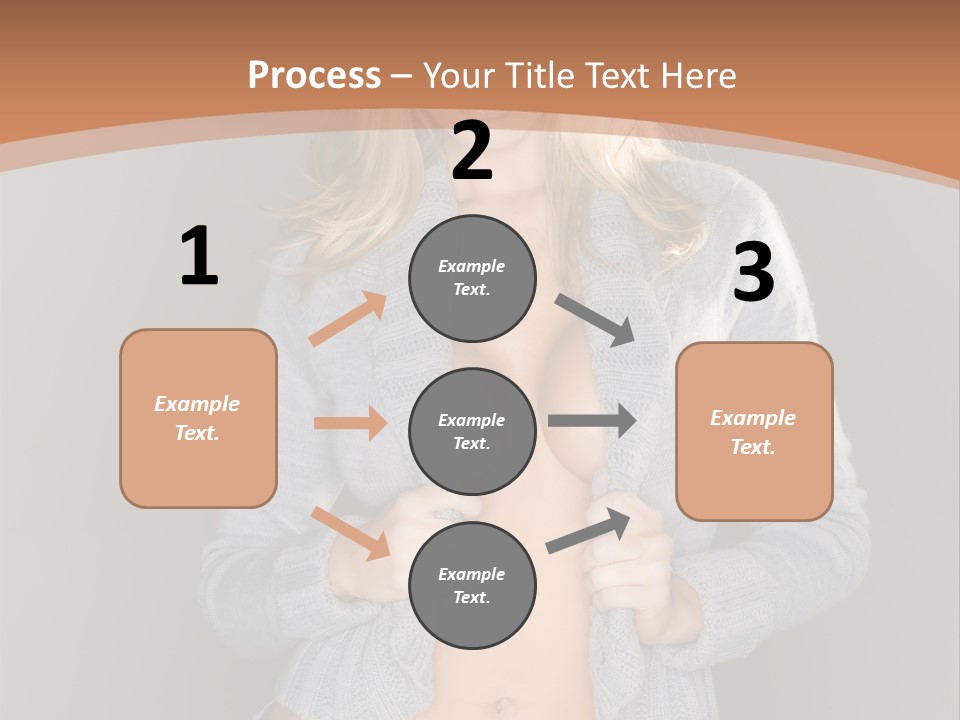 Process – Your Title Text Here

1

Example Text.

2

Example Text.

Example Text.

Example Text.

3

Example Text.